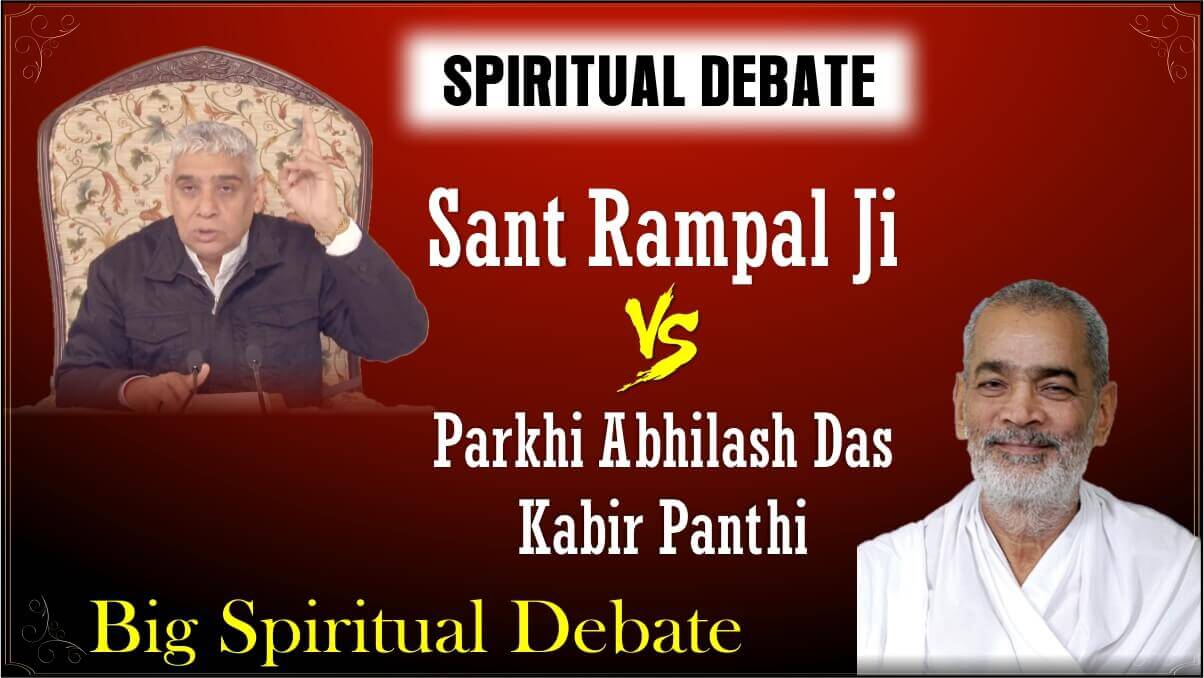 SPIRITUAL DEBATE

Sant Rampal Ji

VS

Parkhi Abhilash Das
Kabir Panthi

Big Spiritual Debate